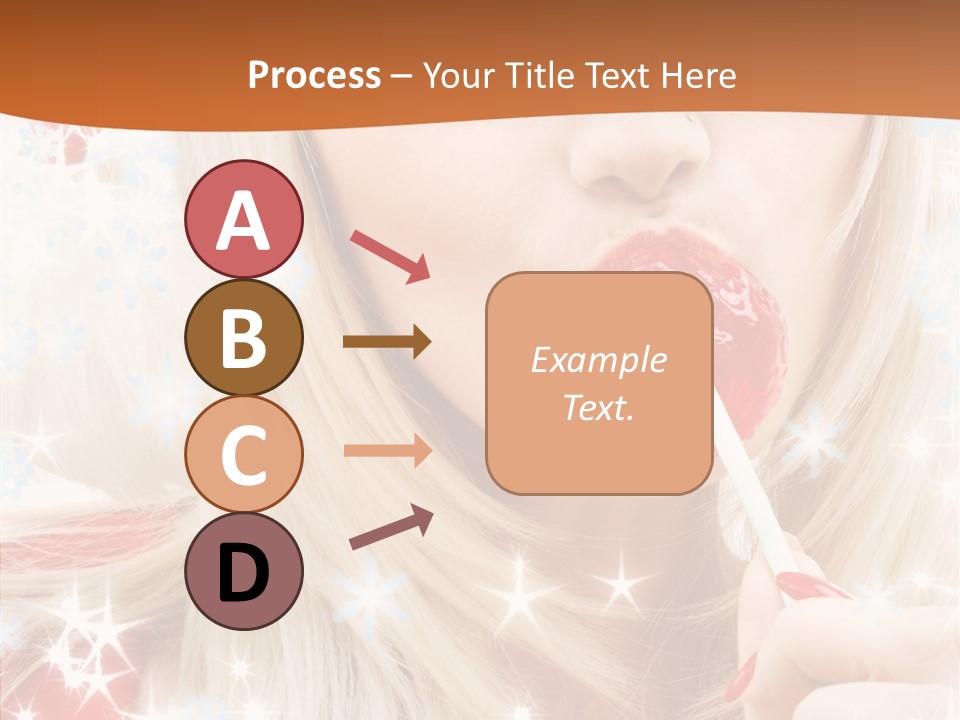 Process – Your Title Text Here

A

B

C

D

Example Text.